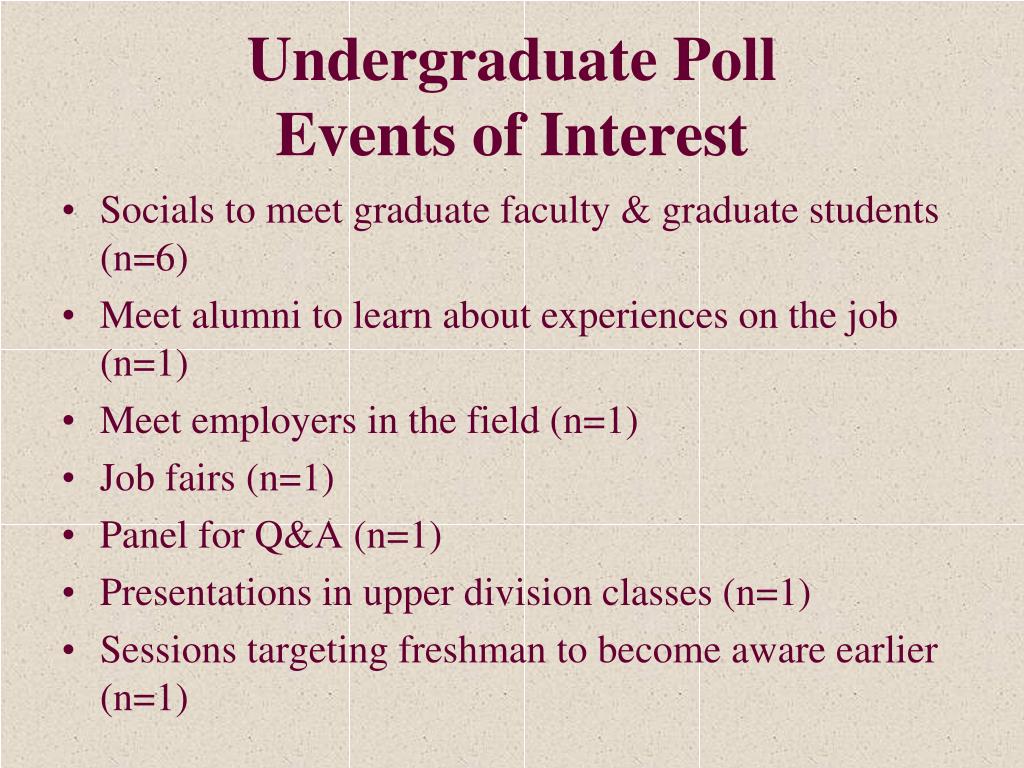 Undergraduate Poll
Events of Interest

• Socials to meet graduate faculty & graduate students (n=6)
• Meet alumni to learn about experiences on the job (n=1)
• Meet employers in the field (n=1)
• Job fairs (n=1)
• Panel for Q&A (n=1)
• Presentations in upper division classes (n=1)
• Sessions targeting freshman to become aware earlier (n=1)